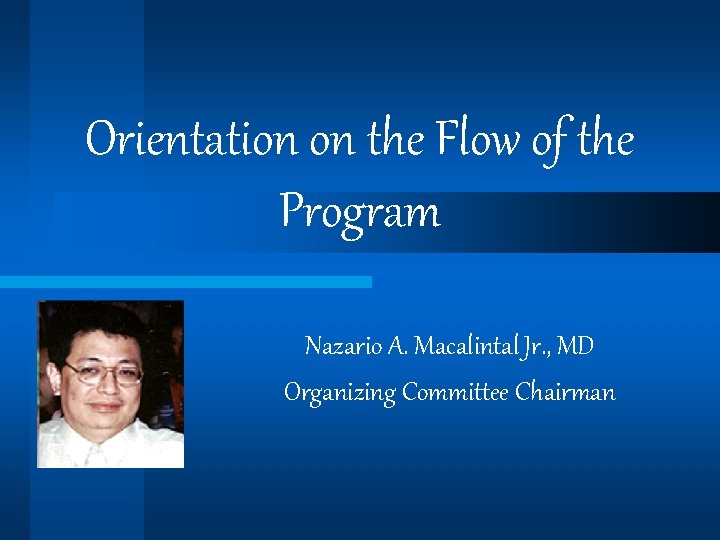 Orientation on the Flow of the Program

Nazario A. Macalintal Jr., MD
Organizing Committee Chairman